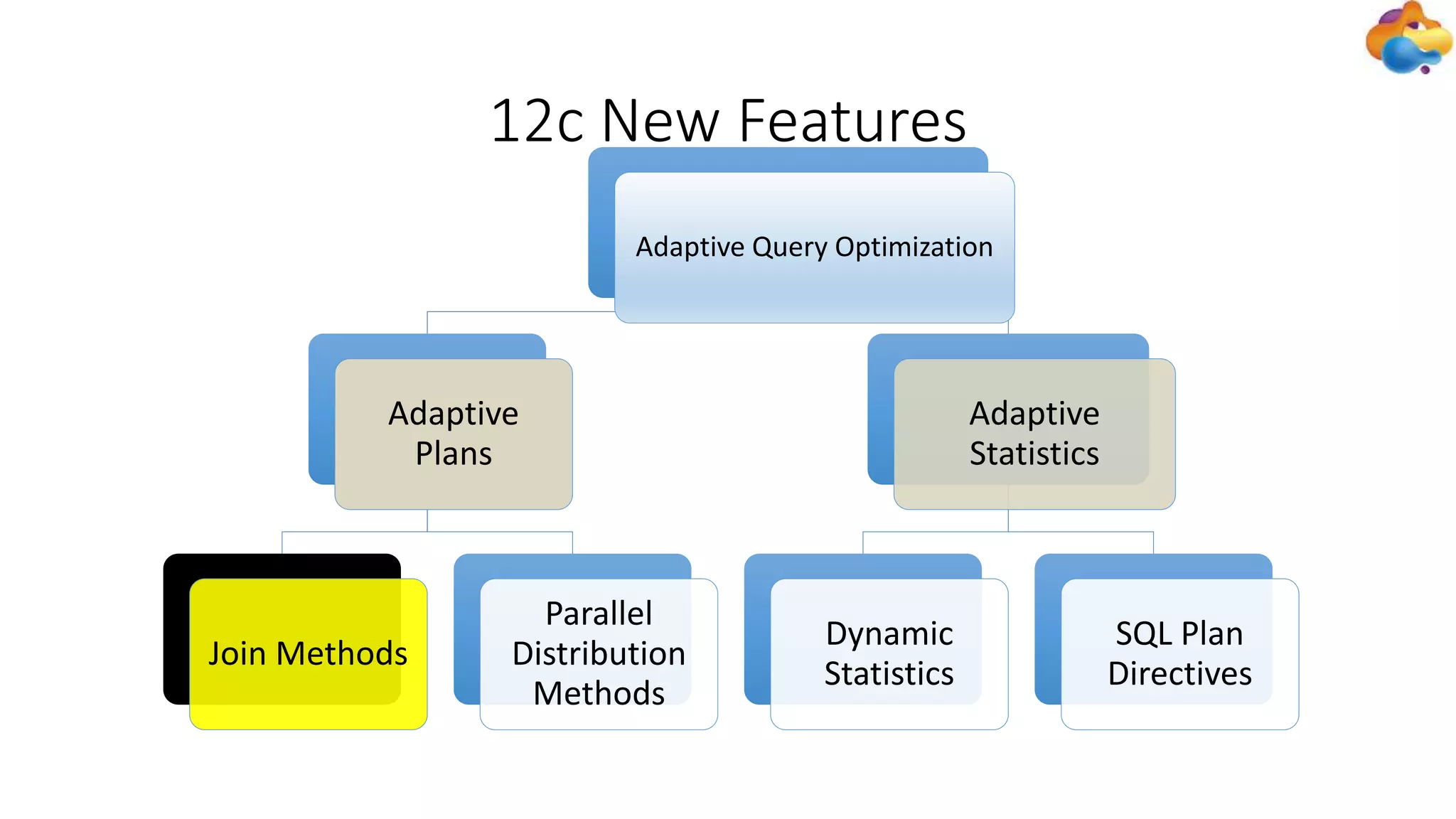 12c New Features

Adaptive Query Optimization

Adaptive Plans

Adaptive Statistics

Join Methods

Parallel Distribution Methods

Dynamic Statistics

SQL Plan Directives